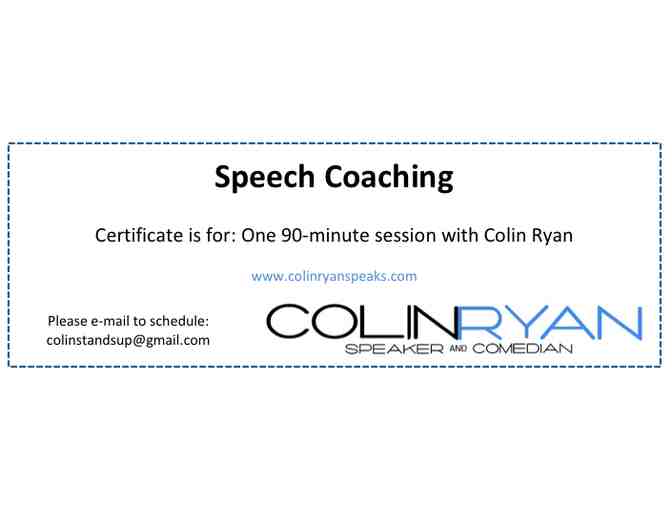 Speech Coaching

Certificate is for: One 90-minute session with Colin Ryan

www.colinryanspeaks.com

Please e-mail to schedule:
colinstandsup@gmail.com

COLINRYAN
SPEAKER AND COMEDIAN